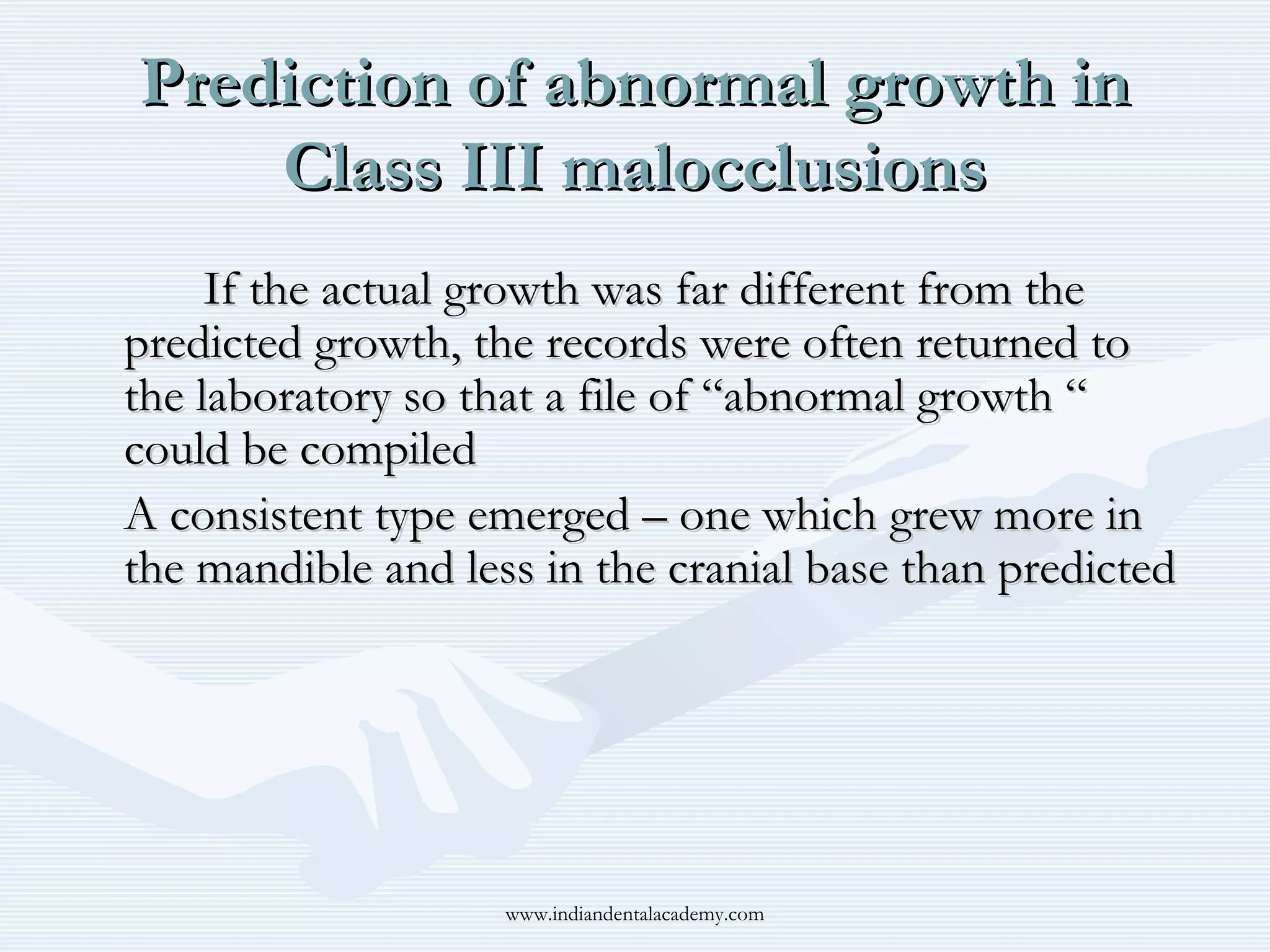 Prediction of abnormal growth in Class III malocclusions

If the actual growth was far different from the predicted growth, the records were often returned to the laboratory so that a file of “abnormal growth “ could be compiled

A consistent type emerged – one which grew more in the mandible and less in the cranial base than predicted

www.indiandentalacademy.com